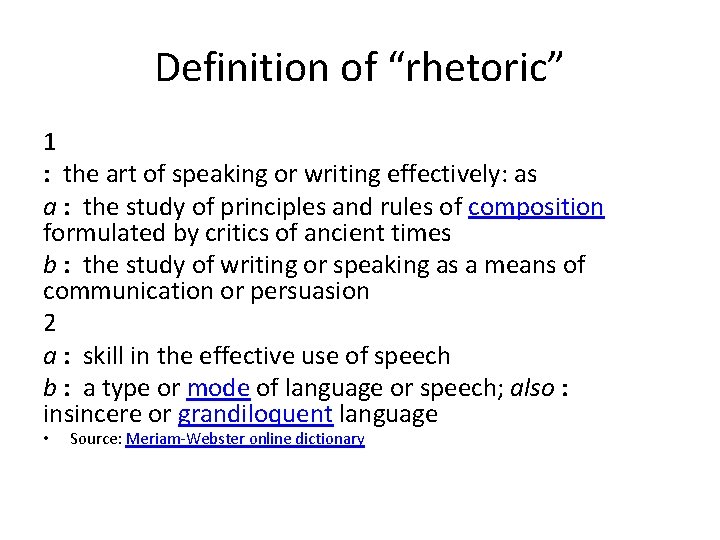 Definition of "rhetoric"

1

: the art of speaking or writing effectively: as

a : the study of principles and rules of composition formulated by critics of ancient times

b : the study of writing or speaking as a means of communication or persuasion

2

a : skill in the effective use of speech

b : a type or mode of language or speech; also : insincere or grandiloquent language

• Source: Meriam-Webster online dictionary